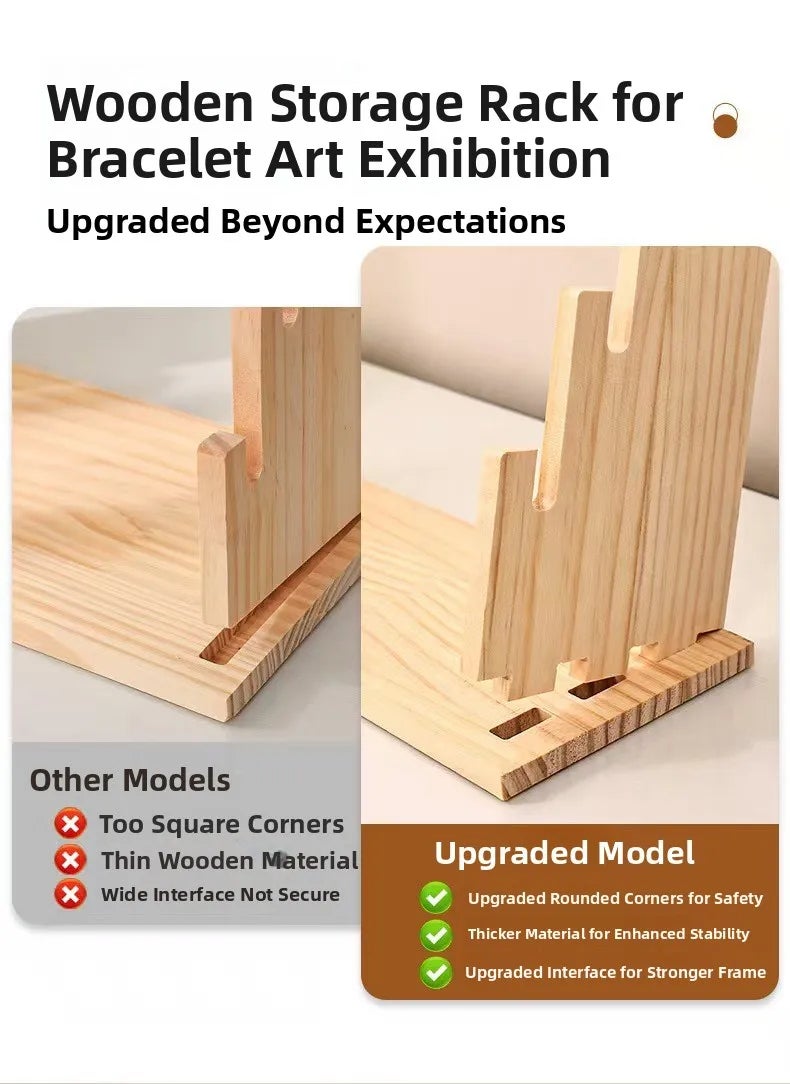 Wooden Storage Rack for Bracelet Art Exhibition

Upgraded Beyond Expectations

Other Models

Too Square Corners

Thin Wooden Material

Wide Interface Not Secure

Upgraded Model

Upgraded Rounded Corners for Safety

Thicker Material for Enhanced Stability

Upgraded Interface for Stronger Frame